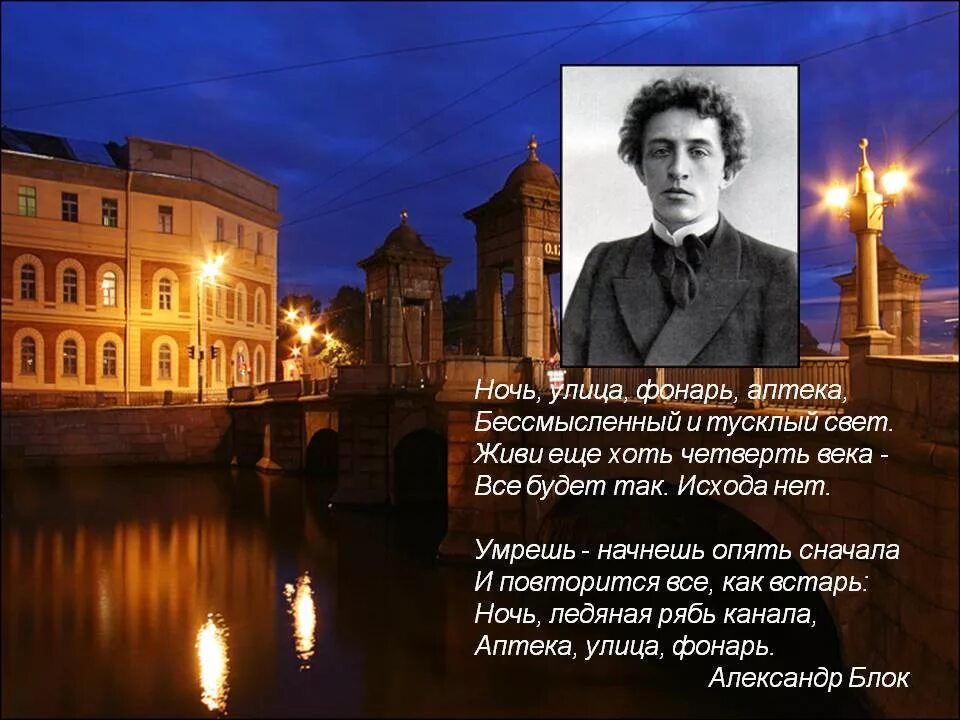 Ночь, улица, фонарь, аптека,
Бессмысленный и тусклый свет.
Живи еще хоть четверть века -
Все будет так. Исхода нет.

Умрешь - начнешь опять сначала
И повторится все, как встарь:
Ночь, ледяная рябь канала,
Аптека, улица, фонарь.

Александр Блок